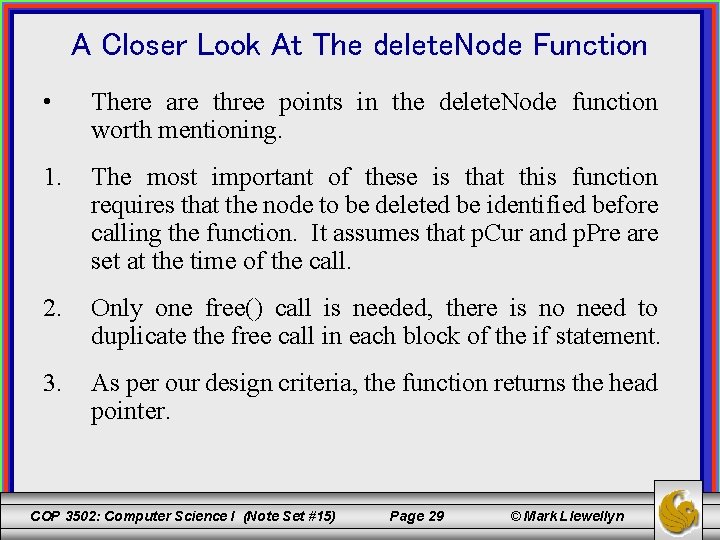 A Closer Look At The deleteNode Function

• There are three points in the deleteNode function worth mentioning.

1. The most important of these is that this function requires that the node to be deleted be identified before calling the function. It assumes that pCur and pPre are set at the time of the call.

2. Only one free() call is needed, there is no need to duplicate the free call in each block of the if statement.

3. As per our design criteria, the function returns the head pointer.

COP 3502: Computer Science I (Note Set #15) Page 29 © Mark Llewellyn